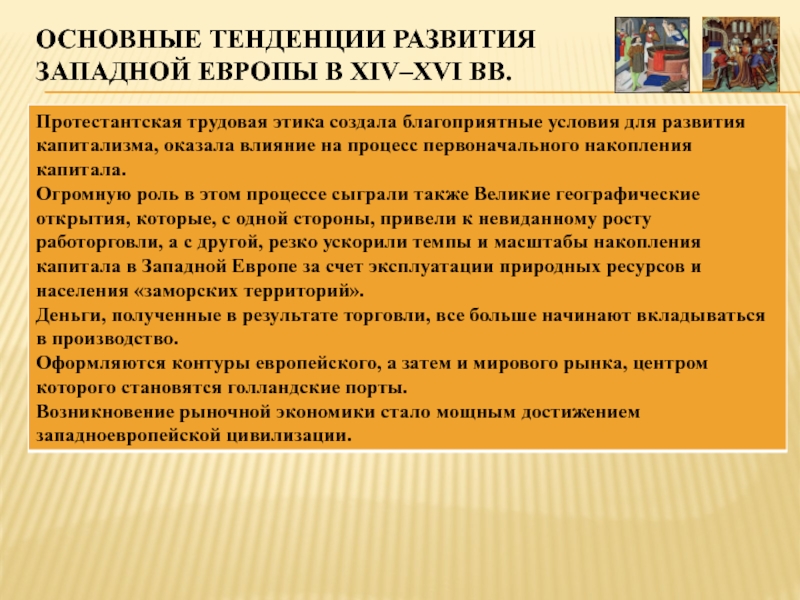 ОСНОВНЫЕ ТЕНДЕНЦИИ РАЗВИТИЯ ЗАПАДНОЙ ЕВРОПЫ В XIV–XVI ВВ.

Протестантская трудовая этика создала благоприятные условия для развития капитализма, оказала влияние на процесс первоначального накопления капитала.
Огромную роль в этом процессе сыграли также Великие географические открытия, которые, с одной стороны, привели к невиданному росту работорговли, а с другой, резко ускорили темпы и масштабы накопления капитала в Западной Европе за счет эксплуатации природных ресурсов и населения «заморских территорий».
Деньги, полученные в результате торговли, все больше начинают вкладываться в производство.
Оформляются контуры европейского, а затем и мирового рынка, центром которого становятся голландские порты.
Возникновение рыночной экономики стало мощным достижением западноевропейской цивилизации.